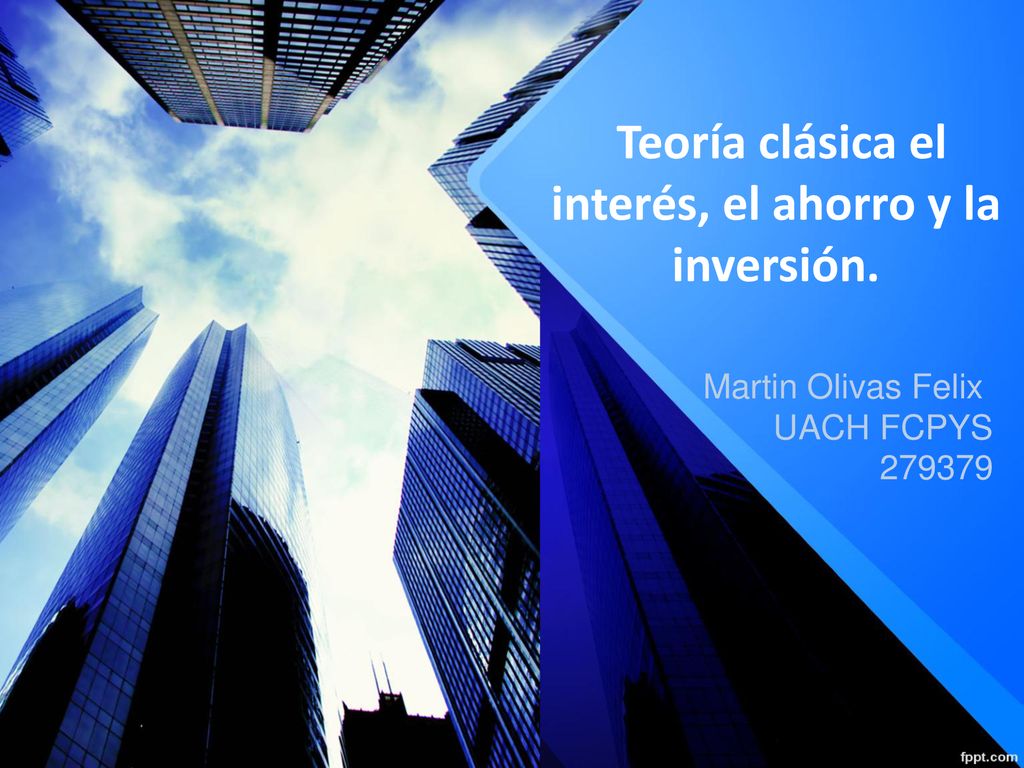 Teoría clásica el interés, el ahorro y la inversión.

Martin Olivas Felix
UACH FCPYS
279379

fppt.com